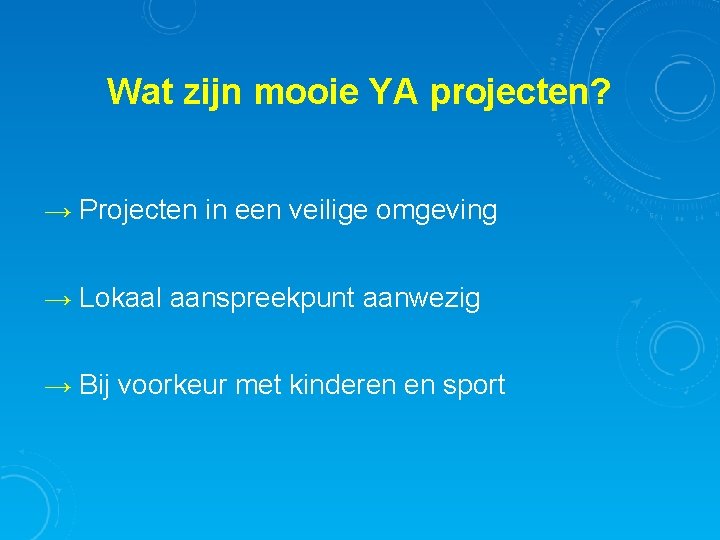 Wat zijn mooie YA projecten?

→ Projecten in een veilige omgeving

→ Lokaal aanspreekpunt aanwezig

→ Bij voorkeur met kinderen en sport